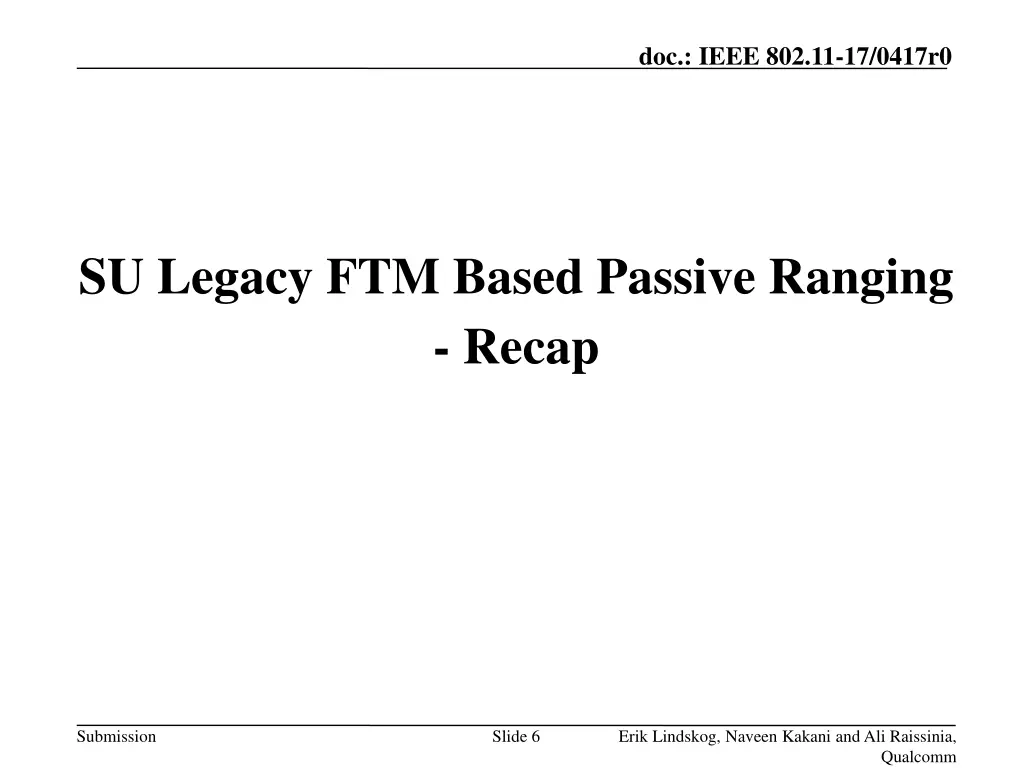 doc.: IEEE 802.11-17/0417r0

SU Legacy FTM Based Passive Ranging - Recap

Submission

Slide 6

Erik Lindskog, Naveen Kakani and Ali Raissinia, Qualcomm